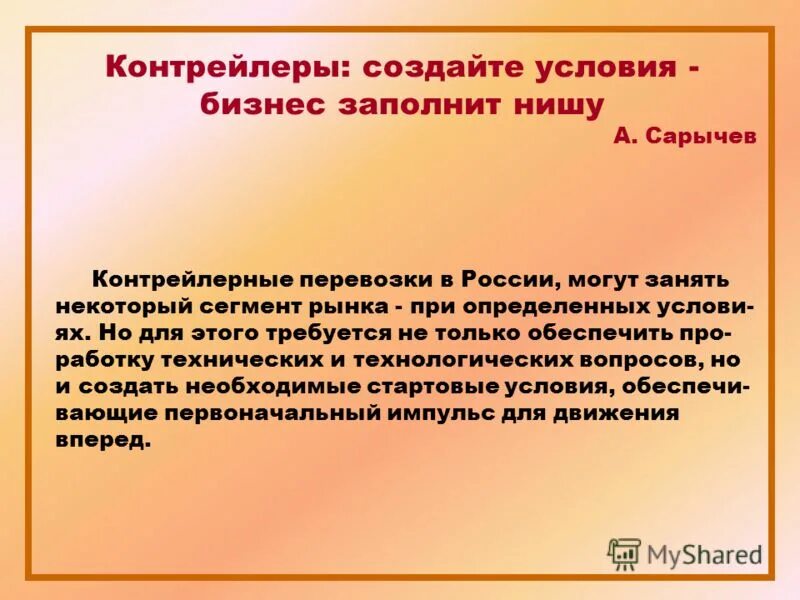 Контрейлеры: создайте условия - бизнес заполнит нишу

А. Сарычев

Контрейлерные перевозки в России, могут занять некоторый сегмент рынка - при определенных условиях. Но для этого требуется не только обеспечить проработку технических и технологических вопросов, но и создать необходимые стартовые условия, обеспечивающие первоначальный импульс для движения вперед.

MyShared